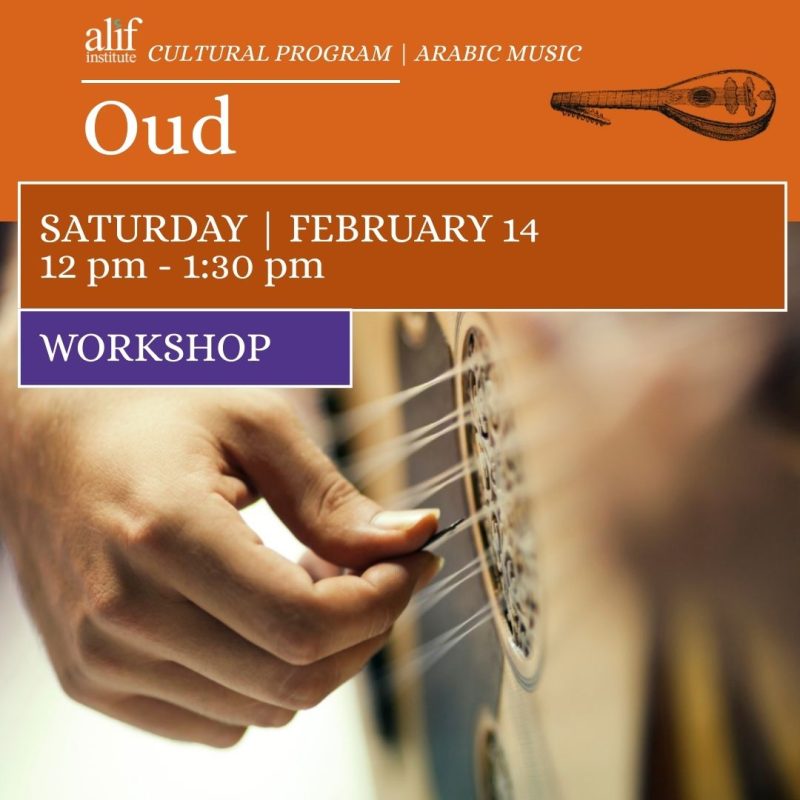 alif institute CULTURAL PROGRAM | ARABIC MUSIC

Oud

SATURDAY | FEBRUARY 14
12 pm - 1:30 pm

WORKSHOP